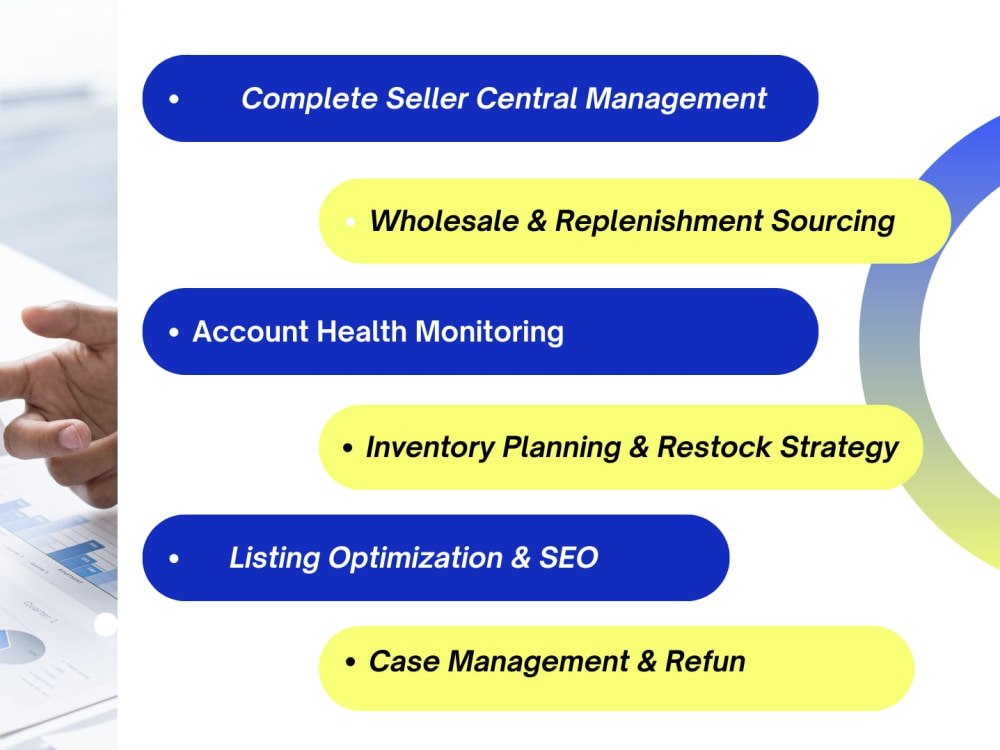 • Complete Seller Central Management

• Wholesale & Replenishment Sourcing

• Account Health Monitoring

• Inventory Planning & Restock Strategy

• Listing Optimization & SEO

• Case Management & Refun